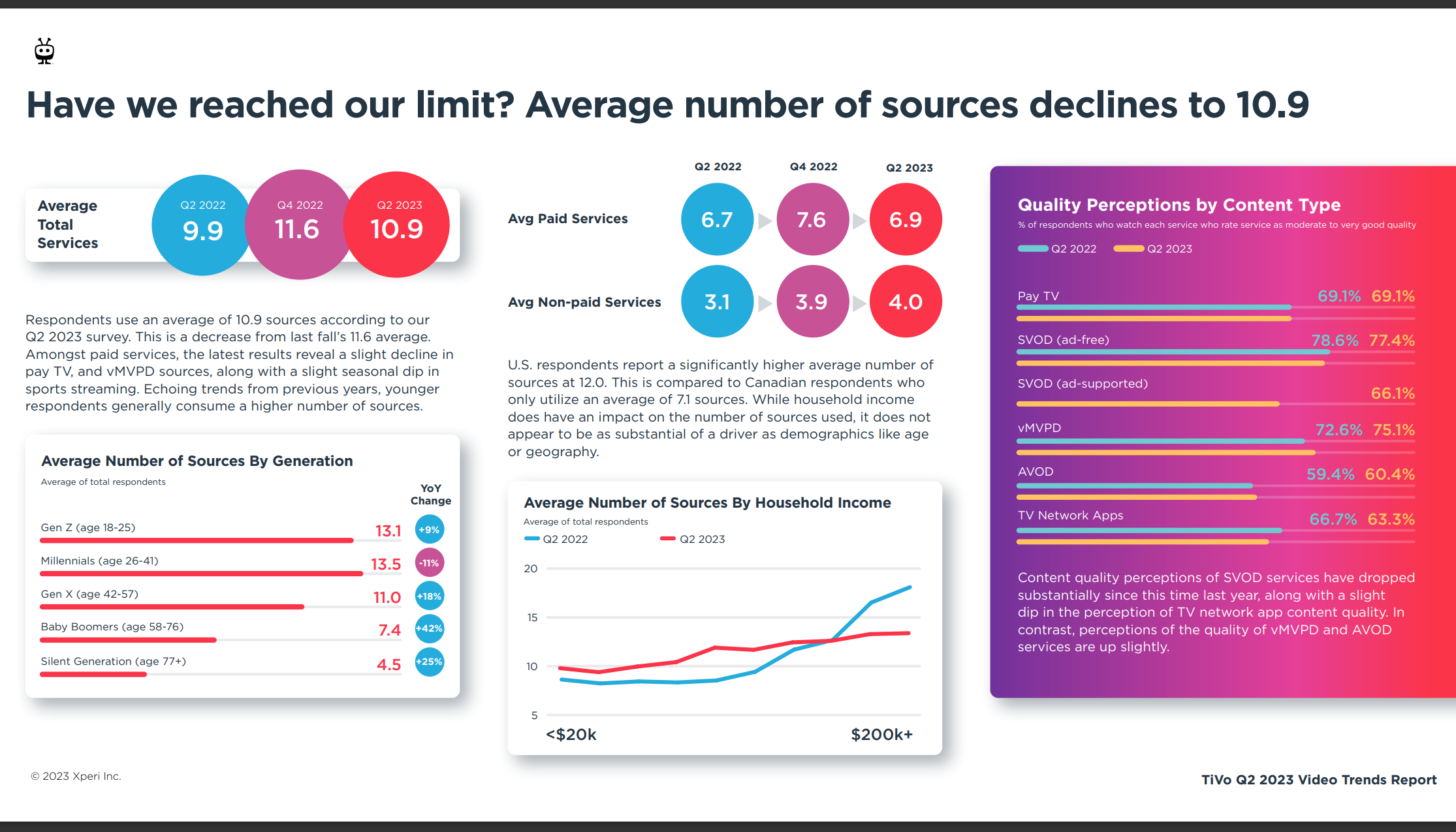 Have we reached our limit? Average number of sources declines to 10.9

Average Total Services

Q2 2022 9.9

Q4 2022 11.6

Q2 2023 10.9

Respondents use an average of 10.9 sources according to our Q2 2023 survey. This is a decrease from last fall's 11.6 average. Amongst paid services, the latest results reveal a slight decline in pay TV, and vMVPD sources, along with a slight seasonal dip in sports streaming. Echoing trends from previous years, younger respondents generally consume a higher number of sources.

Average Number of Sources By Generation
Average of total respondents

YoY Change

Gen Z (age 18-25) 13.1 +9%
Millennials (age 26-41) 13.5 -11%
Gen X (age 42-57) 11.0 +18%
Baby Boomers (age 58-76) 7.4 +42%
Silent Generation (age 77+) 4.5 +25%

| | Q2 2022 | Q4 2022 | Q2 2023 |
|---|---|---|---|
| Avg Paid Services | 6.7 | 7.6 | 6.9 |
| Avg Non-paid Services | 3.1 | 3.9 | 4.0 |

U.S. respondents report a significantly higher average number of sources at 12.0. This is compared to Canadian respondents who only utilize an average of 7.1 sources. While household income does have an impact on the number of sources used, it does not appear to be as substantial of a driver as demographics like age or geography.

Average Number of Sources By Household Income
Average of total respondents
Q2 2022 Q2 2023
20
15
10
5
<$20k $200k+

Quality Perceptions by Content Type
% of respondents who watch each service who rate service as moderate to very good quality
Q2 2022 Q2 2023

Pay TV 69.1% 69.1%
SVOD (ad-free) 78.6% 77.4%
SVOD (ad-supported) 66.1%
vMVPD 72.6% 75.1%
AVOD 59.4% 60.4%
TV Network Apps 66.7% 63.3%

Content quality perceptions of SVOD services have dropped substantially since this time last year, along with a slight dip in the perception of TV network app content quality. In contrast, perceptions of the quality of vMVPD and AVOD services are up slightly.

© 2023 Xperi Inc.

TiVo Q2 2023 Video Trends Report